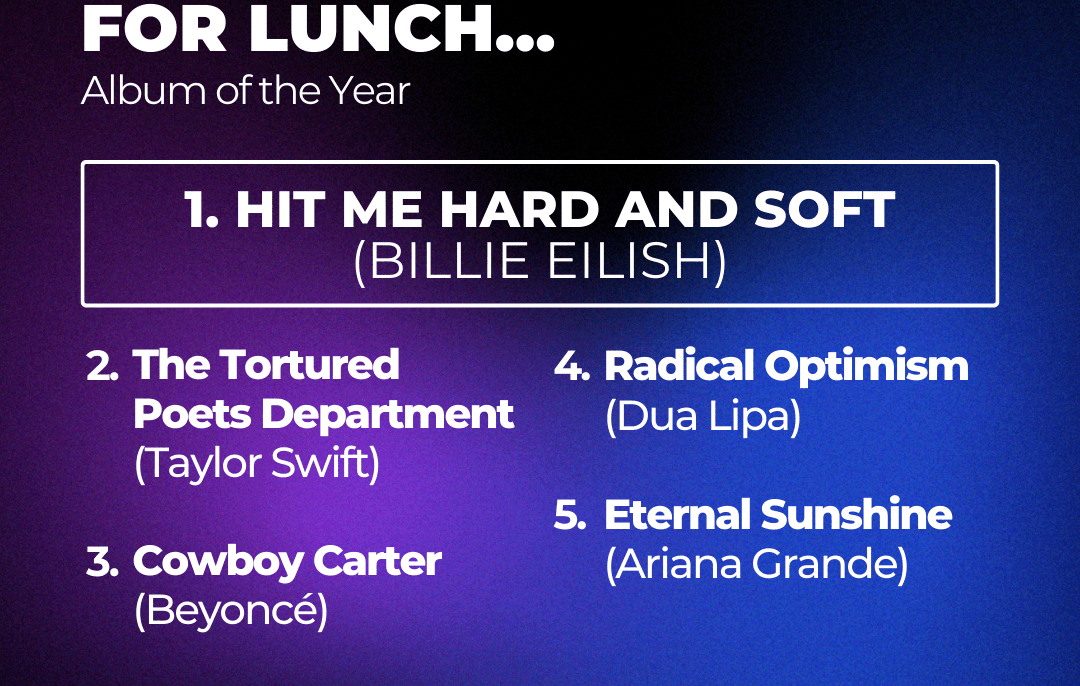 FOR LUNCH...
Album of the Year

1. HIT ME HARD AND SOFT
(BILLIE EILISH)

2. The Tortured Poets Department
(Taylor Swift)

3. Cowboy Carter
(Beyoncé)

4. Radical Optimism
(Dua Lipa)

5. Eternal Sunshine
(Ariana Grande)